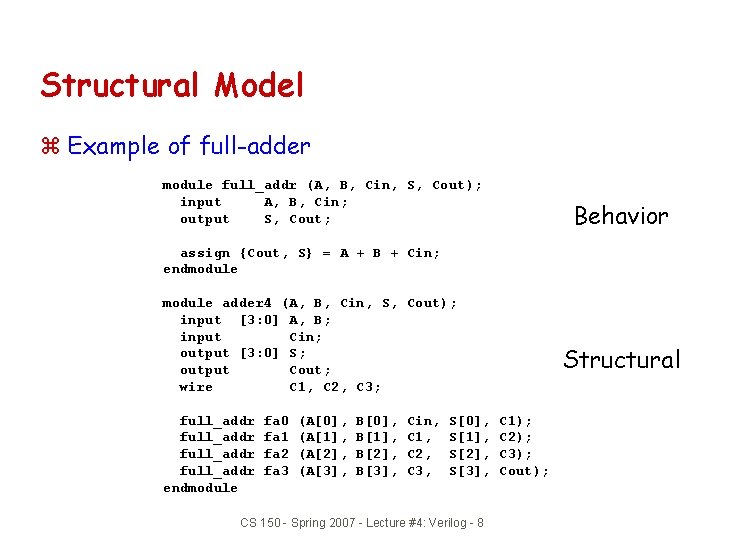 Structural Model

⌘ Example of full-adder

module full_addr (A, B, Cin, S, Cout);
  input     A, B, Cin;
  output    S, Cout;

  assign {Cout, S} = A + B + Cin;
endmodule

Behavior

module adder4 (A, B, Cin, S, Cout);
  input  [3:0] A, B;
  input        Cin;
  output [3:0] S;
  output       Cout;
  wire         C1, C2, C3;

  full_addr fa0 (A[0], B[0], Cin, S[0], C1);
  full_addr fa1 (A[1], B[1], C1,  S[1], C2);
  full_addr fa2 (A[2], B[2], C2,  S[2], C3);
  full_addr fa3 (A[3], B[3], C3,  S[3], Cout);
endmodule

Structural

CS 150 - Spring 2007 - Lecture #4: Verilog - 8